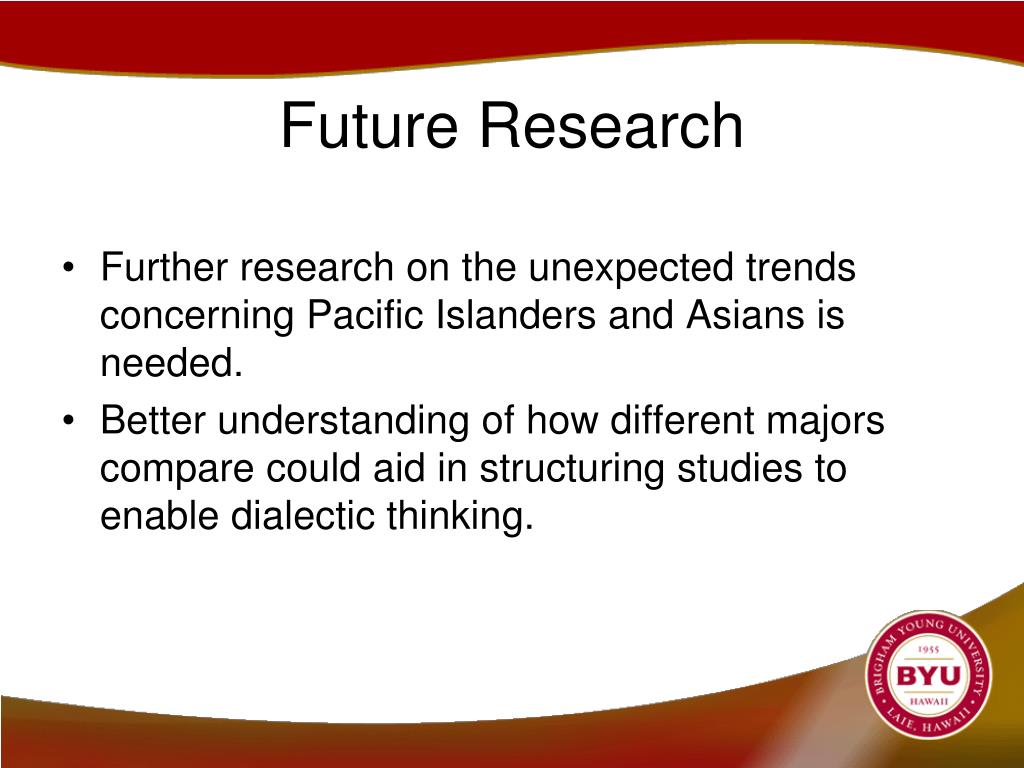 Future Research

• Further research on the unexpected trends concerning Pacific Islanders and Asians is needed.
• Better understanding of how different majors compare could aid in structuring studies to enable dialectic thinking.

BRIGHAM YOUNG UNIVERSITY
1955
BYU
HAWAII
LAIE, HAWAII